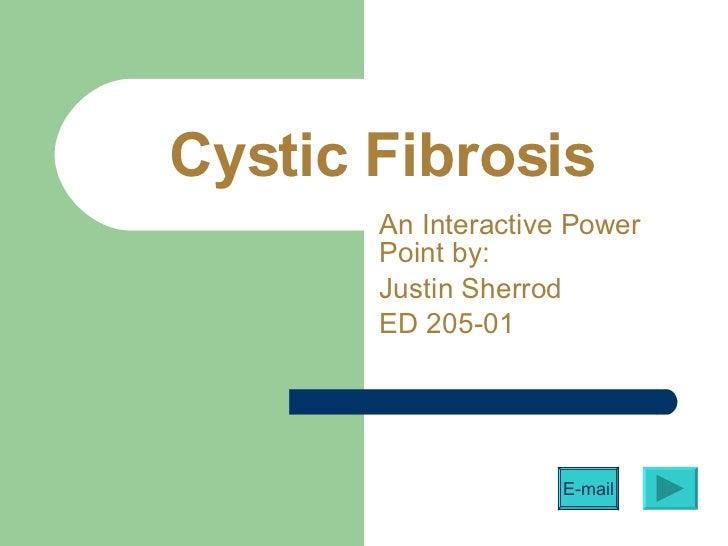 Cystic Fibrosis

An Interactive Power Point by:

Justin Sherrod

ED 205-01

E-mail